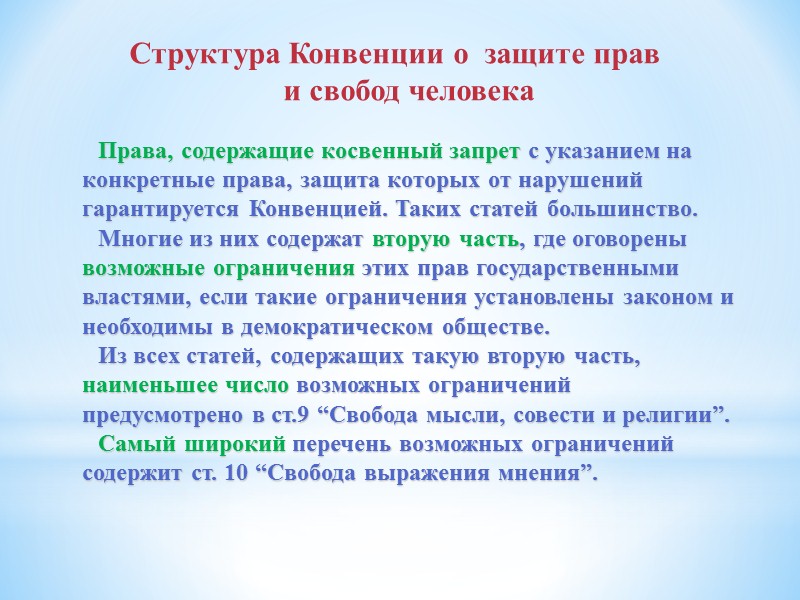 Структура Конвенции о защите прав и свобод человека

Права, содержащие косвенный запрет с указанием на конкретные права, защита которых от нарушений гарантируется Конвенцией. Таких статей большинство.

Многие из них содержат вторую часть, где оговорены возможные ограничения этих прав государственными властями, если такие ограничения установлены законом и необходимы в демократическом обществе.

Из всех статей, содержащих такую вторую часть, наименьшее число возможных ограничений предусмотрено в ст.9 “Свобода мысли, совести и религии”.

Самый широкий перечень возможных ограничений содержит ст. 10 “Свобода выражения мнения”.